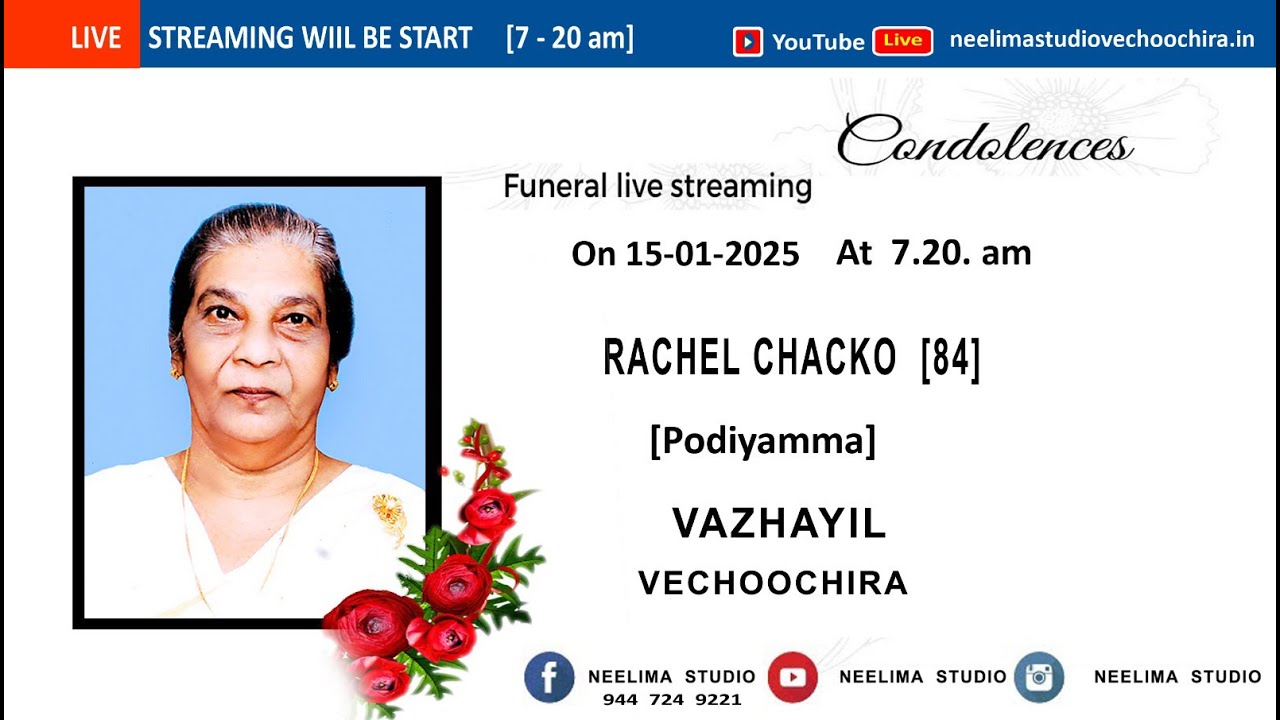 LIVE STREAMING WIIL BE START [7 - 20 am] YouTube Live neelimastudiovechoochira.in

Condolences

Funeral live streaming

On 15-01-2025 At 7.20. am

RACHEL CHACKO [84]

[Podiyamma]

VAZHAYIL

VECHOOCHIRA

NEELIMA STUDIO
944 724 9221

NEELIMA STUDIO

NEELIMA STUDIO